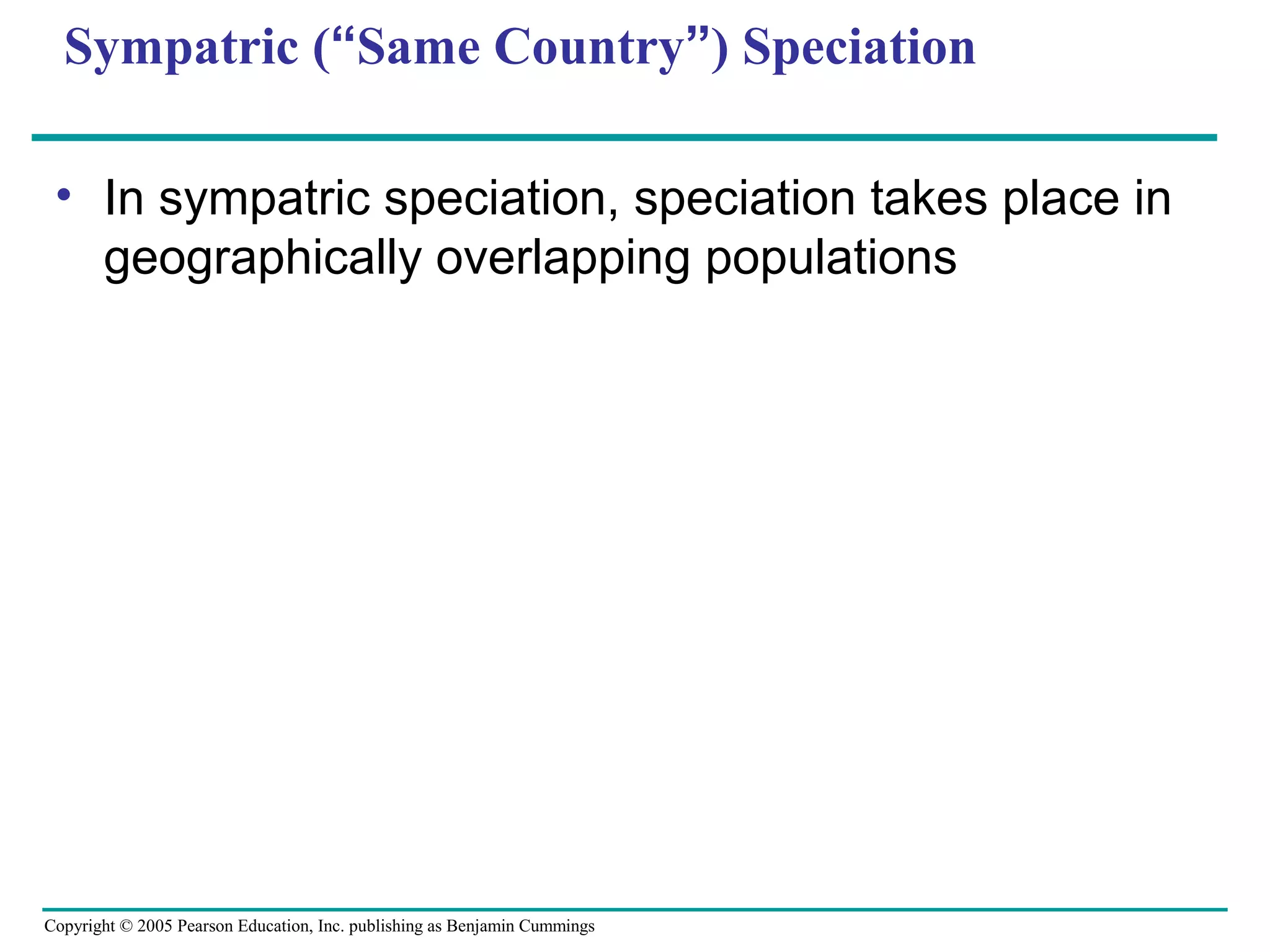 Sympatric (“Same Country”) Speciation

• In sympatric speciation, speciation takes place in geographically overlapping populations

Copyright © 2005 Pearson Education, Inc. publishing as Benjamin Cummings